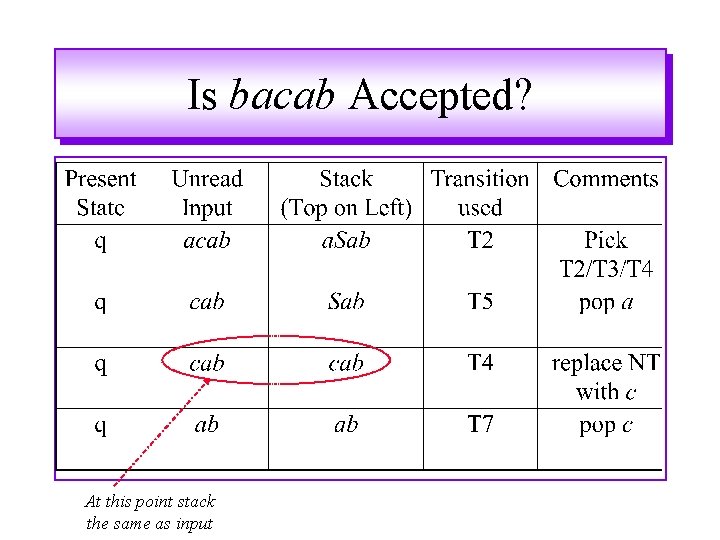 Is bacab Accepted?

| Present State | Unread Input | Stack (Top on Left) | Transition used | Comments |
|---|---|---|---|---|
| q | acab | aSab | T2 | Pick T2/T3/T4 |
| q | cab | Sab | T5 | pop a |
| q | cab | cab | T4 | replace NT with c |
| q | ab | ab | T7 | pop c |

At this point stack the same as input